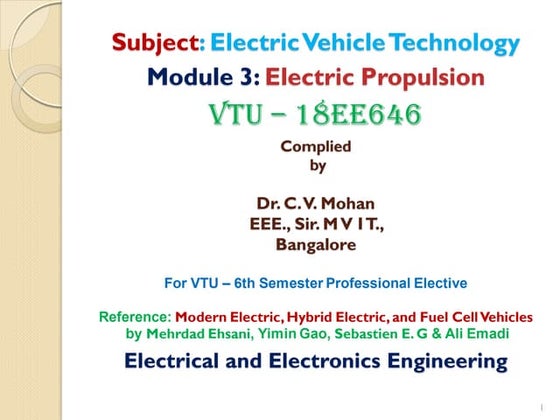 Subject: Electric Vehicle Technology

Module 3: Electric Propulsion

VTU – 18EE646

Complied
by

Dr. C. V. Mohan
EEE., Sir. M V I T.,
Bangalore

For VTU – 6th Semester Professional Elective

Reference: Modern Electric, Hybrid Electric, and Fuel Cell Vehicles by Mehrdad Ehsani, Yimin Gao, Sebastien E. G & Ali Emadi

Electrical and Electronics Engineering

1